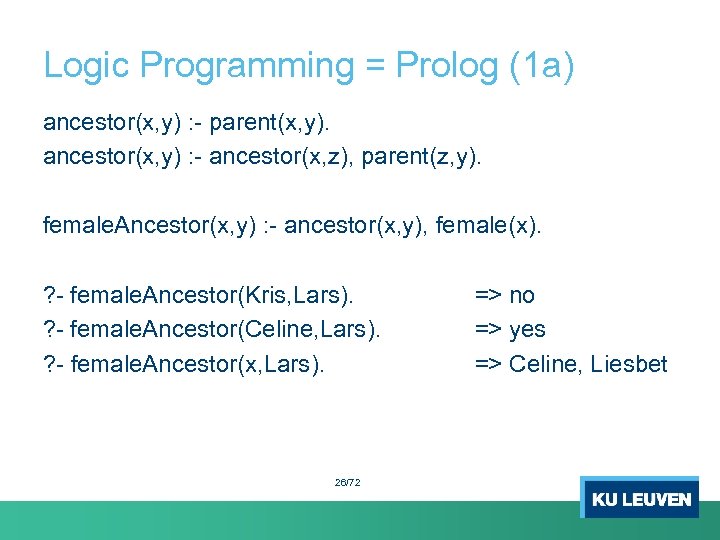 Logic Programming = Prolog (1a)

ancestor(x,y) :- parent(x,y).
ancestor(x,y) :- ancestor(x,z), parent(z,y).

femaleAncestor(x,y) :- ancestor(x,y), female(x).

?- femaleAncestor(Kris,Lars). => no
?- femaleAncestor(Celine,Lars). => yes
?- femaleAncestor(x,Lars). => Celine, Liesbet

26/72

KU LEUVEN